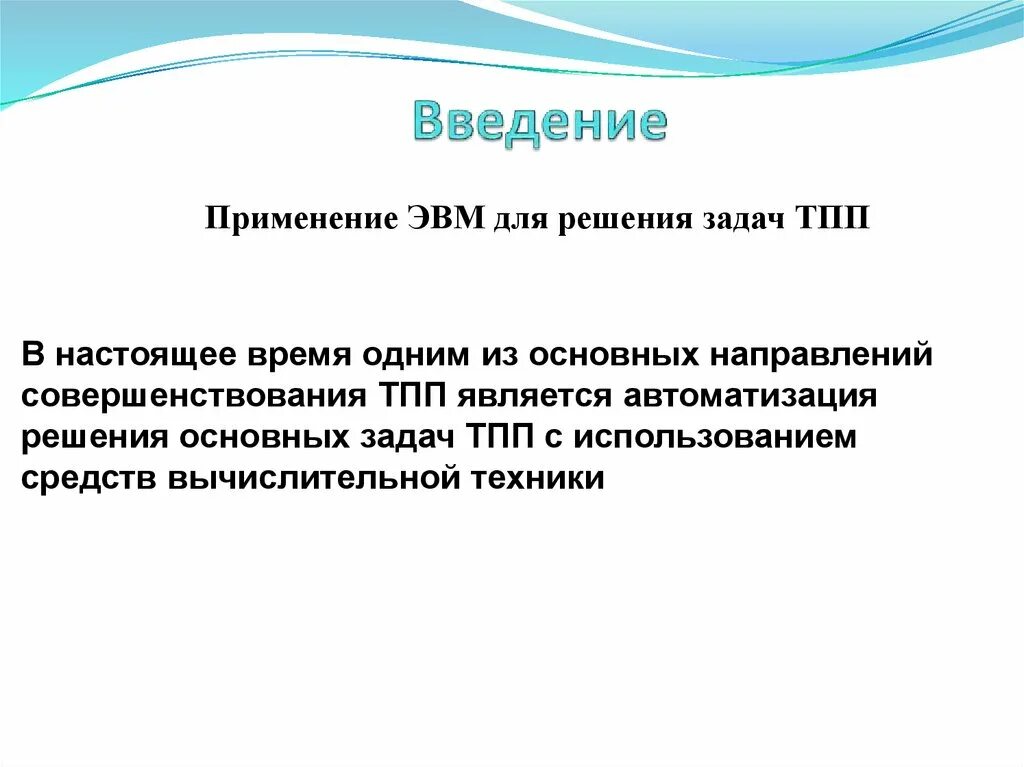 Введение

Применение ЭВМ для решения задач ТПП

В настоящее время одним из основных направлений совершенствования ТПП является автоматизация решения основных задач ТПП с использованием средств вычислительной техники